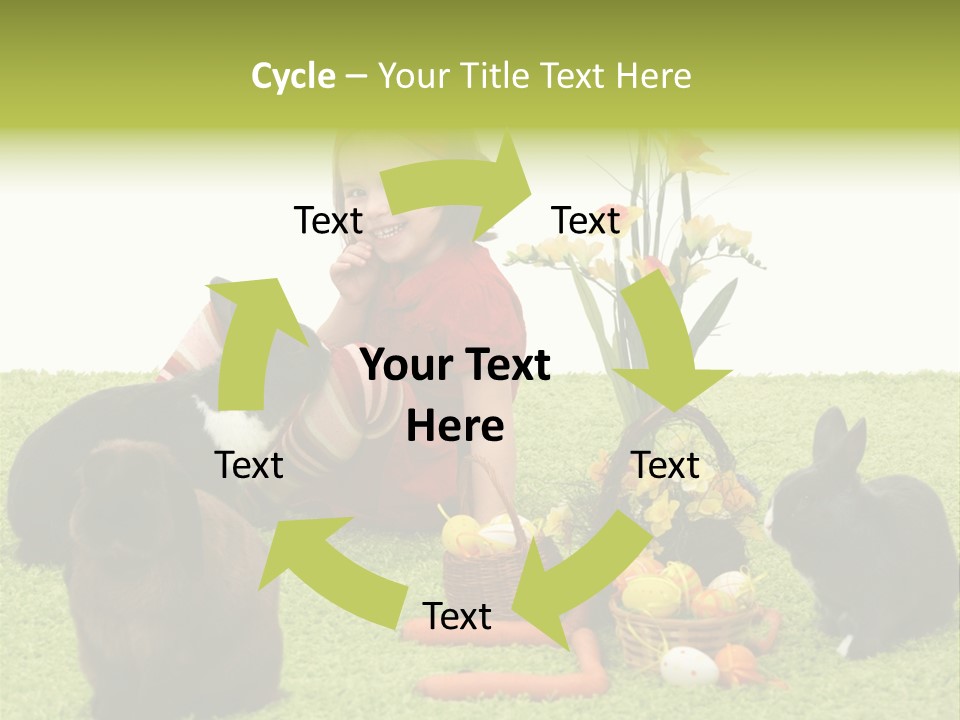 Cycle – Your Title Text Here

Text

Text

Your Text Here

Text

Text

Text